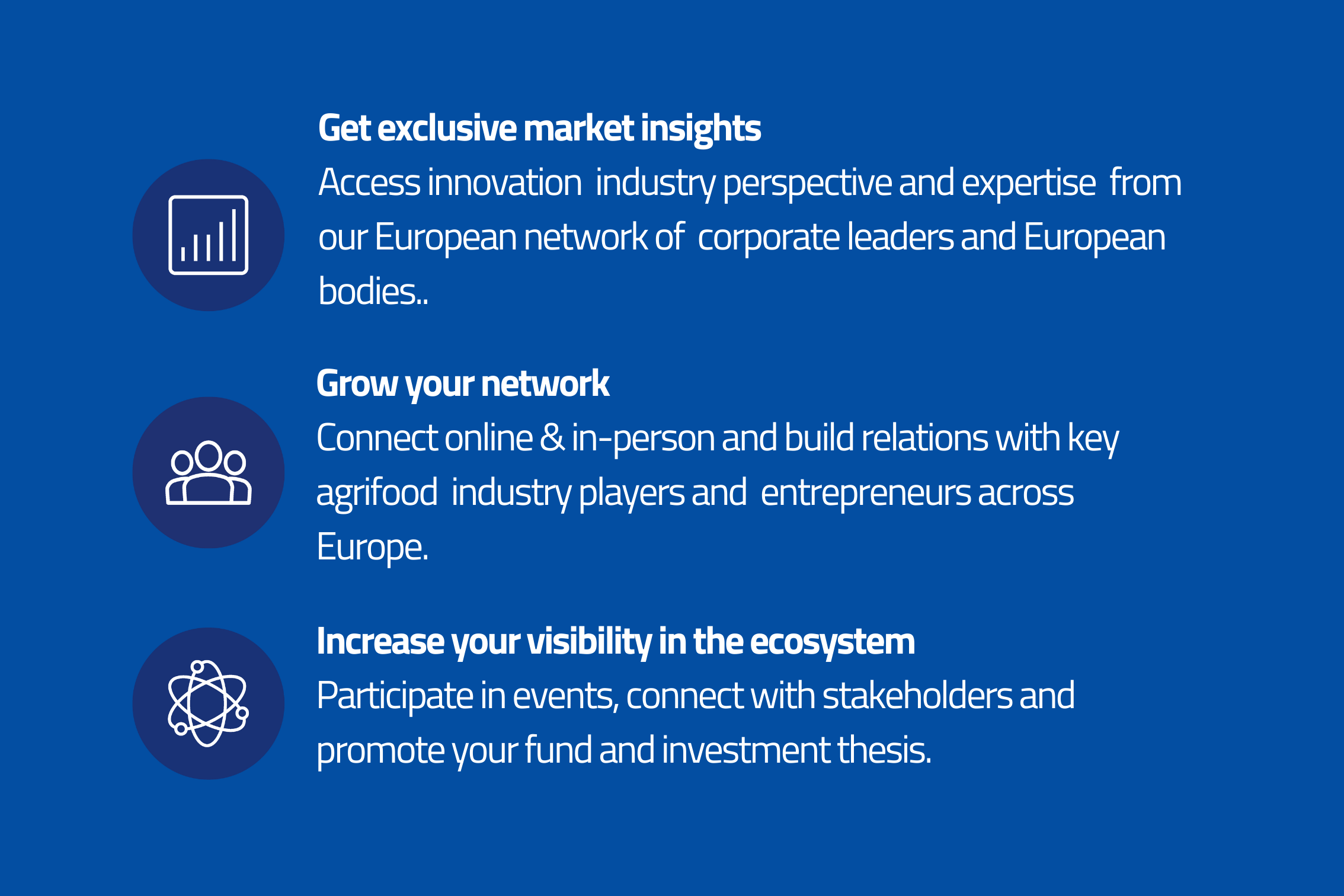 Get exclusive market insights
Access innovation  industry perspective and expertise  from our European network of  corporate leaders and European bodies..

Grow your network
Connect online & in-person and build relations with key agrifood  industry players and  entrepreneurs across Europe.

Increase your visibility in the ecosystem
Participate in events, connect with stakeholders and promote your fund and investment thesis.